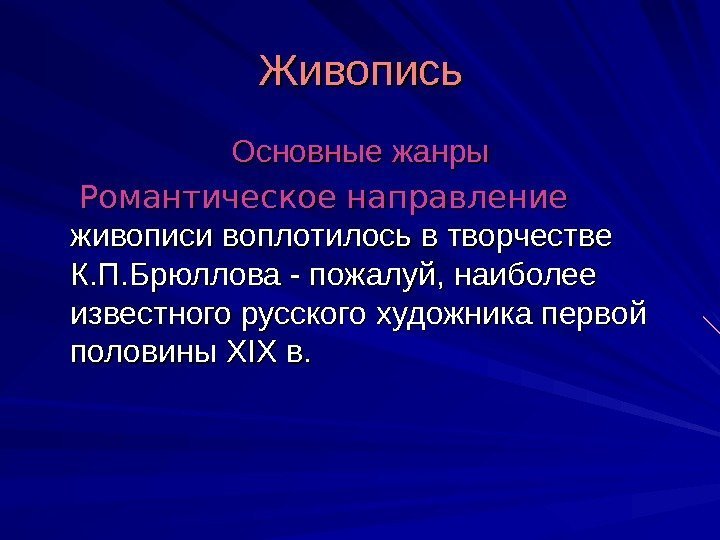 Живопись

Основные жанры

Романтическое направление живописи воплотилось в творчестве К.П.Брюллова - пожалуй, наиболее известного русского художника первой половины XIX в.